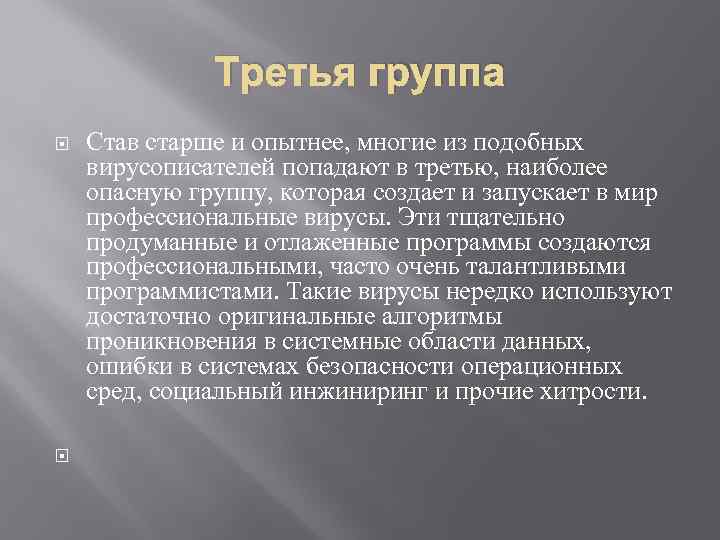 Третья группа

Став старше и опытнее, многие из подобных вирусописателей попадают в третью, наиболее опасную группу, которая создает и запускает в мир профессиональные вирусы. Эти тщательно продуманные и отлаженные программы создаются профессиональными, часто очень талантливыми программистами. Такие вирусы нередко используют достаточно оригинальные алгоритмы проникновения в системные области данных, ошибки в системах безопасности операционных сред, социальный инжиниринг и прочие хитрости.